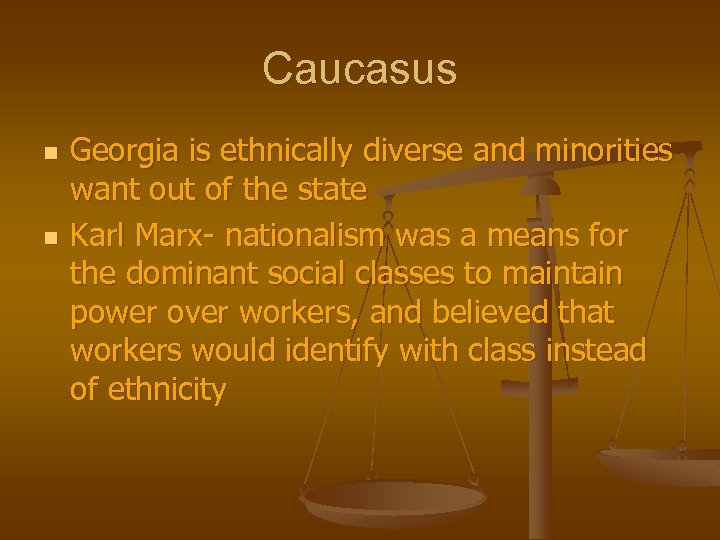 Caucasus

- Georgia is ethnically diverse and minorities want out of the state
- Karl Marx- nationalism was a means for the dominant social classes to maintain power over workers, and believed that workers would identify with class instead of ethnicity